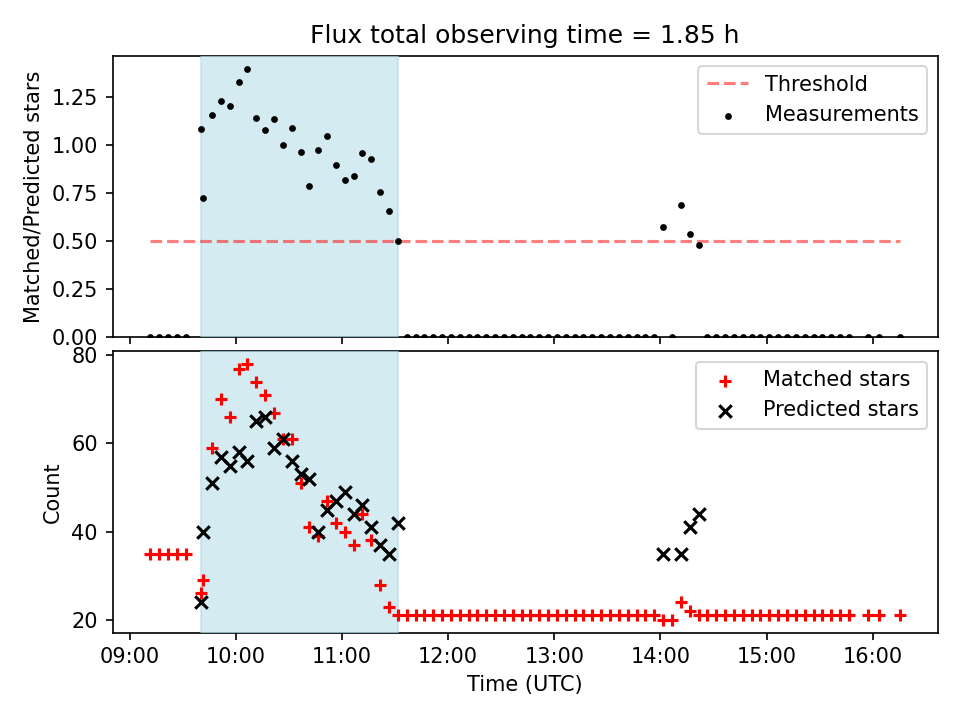 Flux total observing time = 1.85 h

Matched/Predicted stars

1.25
1.00
0.75
0.50
0.25
0.00

Threshold
Measurements

Count

80
60
40
20

Matched stars
Predicted stars

09:00 10:00 11:00 12:00 13:00 14:00 15:00 16:00

Time (UTC)